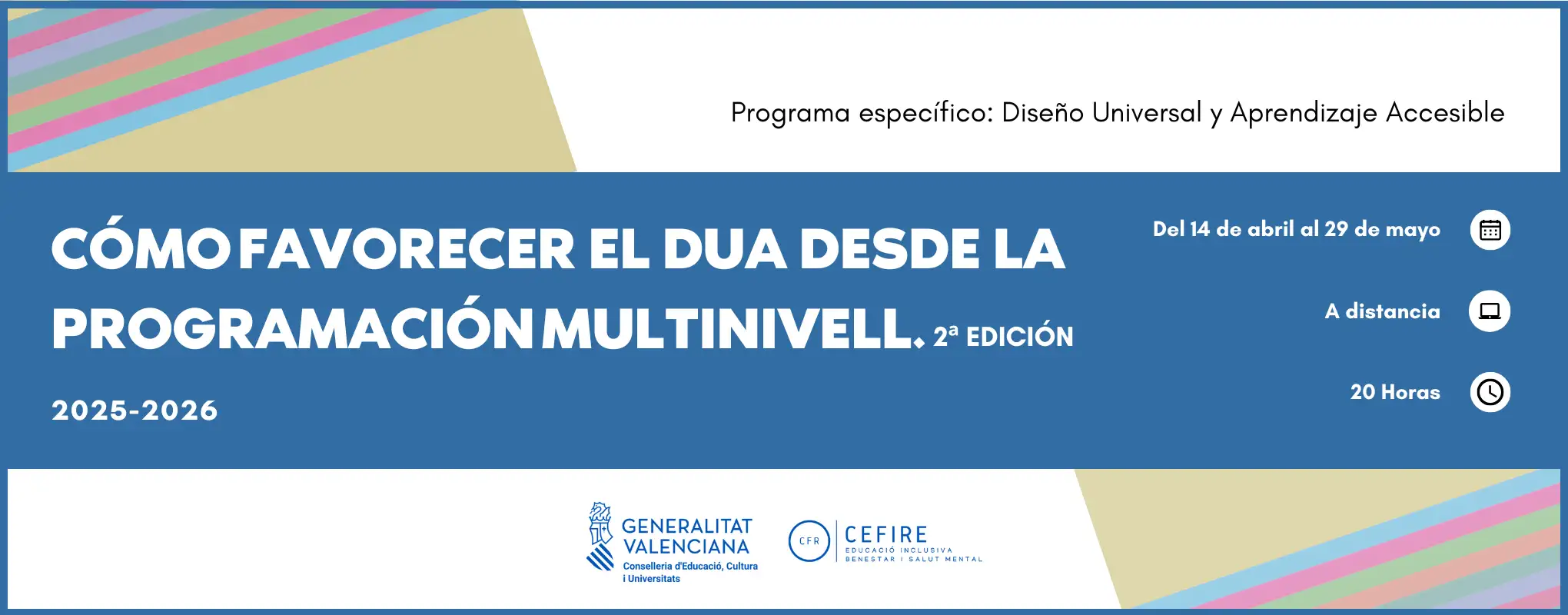 Programa específico: Diseño Universal y Aprendizaje Accesible

CÓMO FAVORECER EL DUA DESDE LA PROGRAMACIÓN MULTINIVELL. 2ª EDICIÓN

2025-2026

Del 14 de abril al 29 de mayo

A distancia

20 Horas

GENERALITAT VALENCIANA
Conselleria d'Educació, Cultura i Universitats

CFR
CEFIRE
EDUCACIÓ INCLUSIVA
BENESTAR I SALUT MENTAL